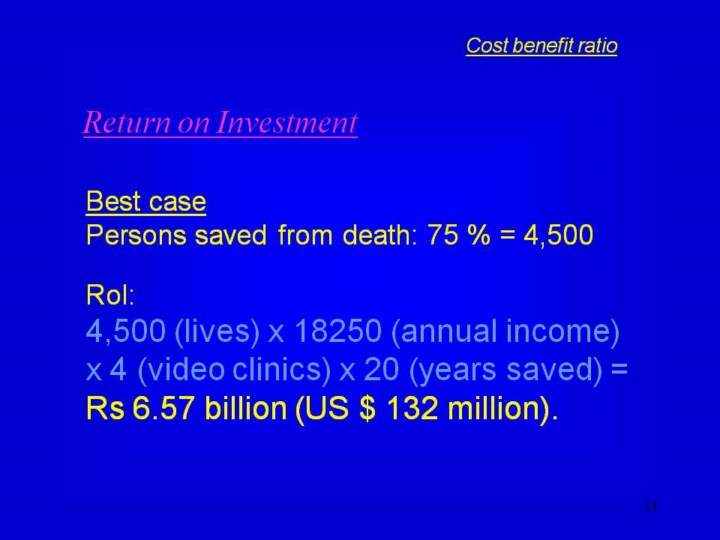 Cost benefit ratio

Return on Investment

Best case
Persons saved from death: 75 % = 4,500

RoI:
4,500 (lives) x 18250 (annual income) x 4 (video clinics) x 20 (years saved) =
Rs 6.57 billion (US $ 132 million).

21